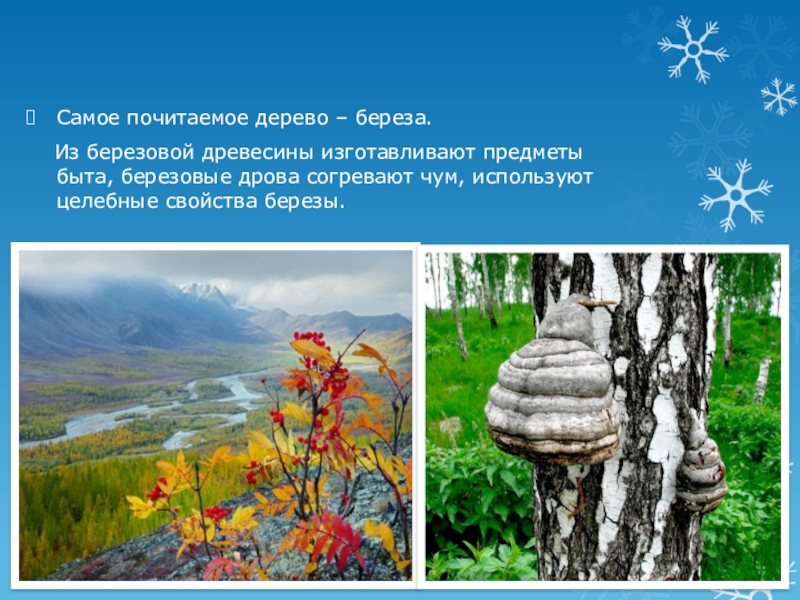 Самое почитаемое дерево – береза.

Из березовой древесины изготавливают предметы быта, березовые дрова согревают чум, используют целебные свойства березы.